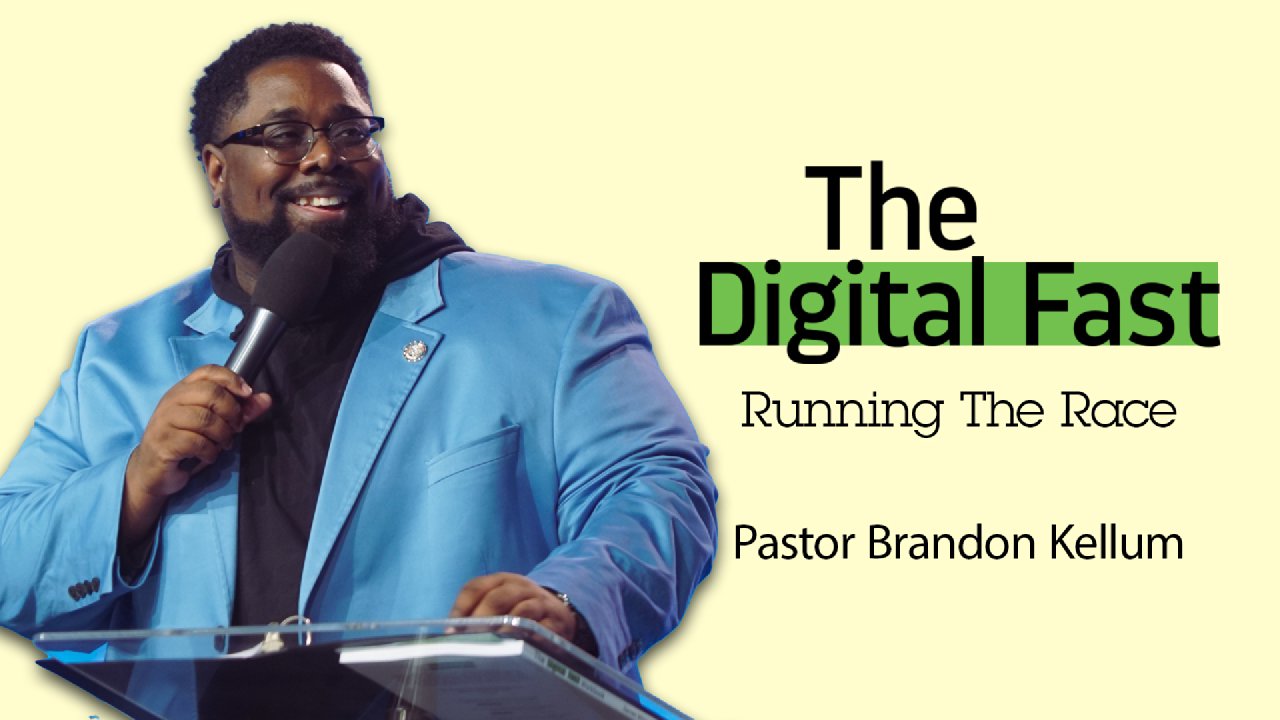 The
Digital Fast

Running The Race

Pastor Brandon Kellum